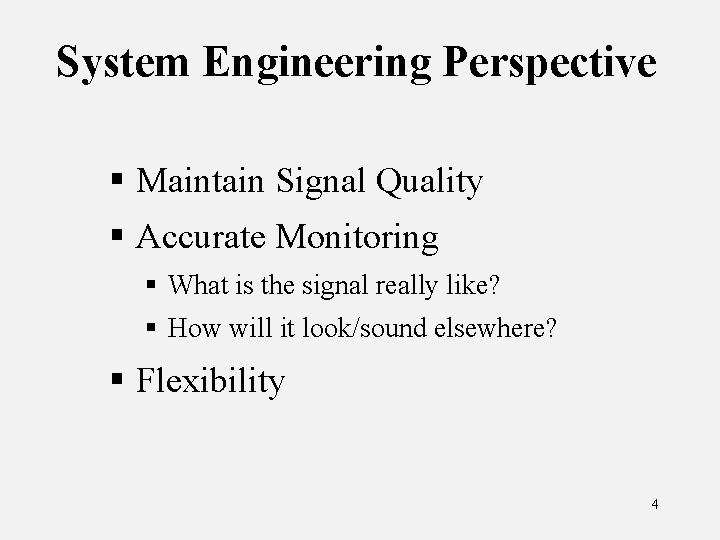 System Engineering Perspective

▪ Maintain Signal Quality
▪ Accurate Monitoring
  ▪ What is the signal really like?
  ▪ How will it look/sound elsewhere?
▪ Flexibility

4